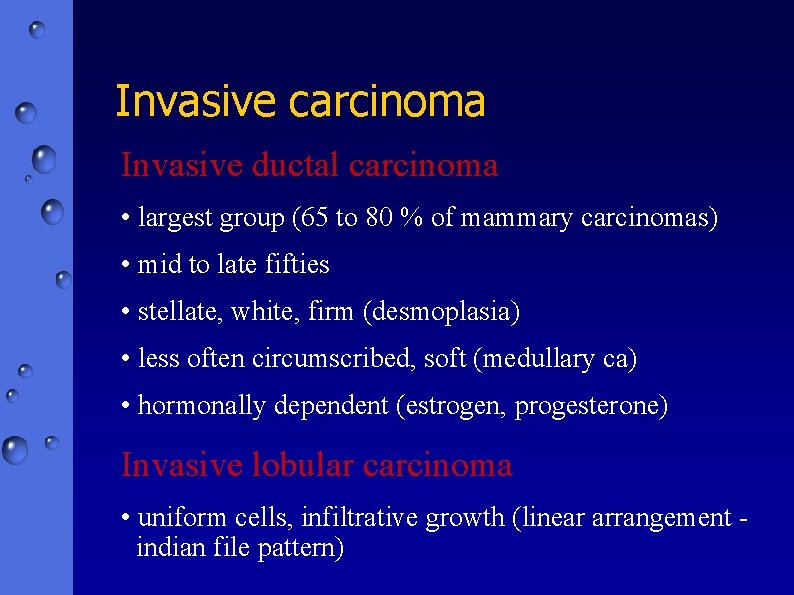 Invasive carcinoma

Invasive ductal carcinoma

• largest group (65 to 80 % of mammary carcinomas)

• mid to late fifties

• stellate, white, firm (desmoplasia)

• less often circumscribed, soft (medullary ca)

• hormonally dependent (estrogen, progesterone)

Invasive lobular carcinoma

• uniform cells, infiltrative growth (linear arrangement - indian file pattern)